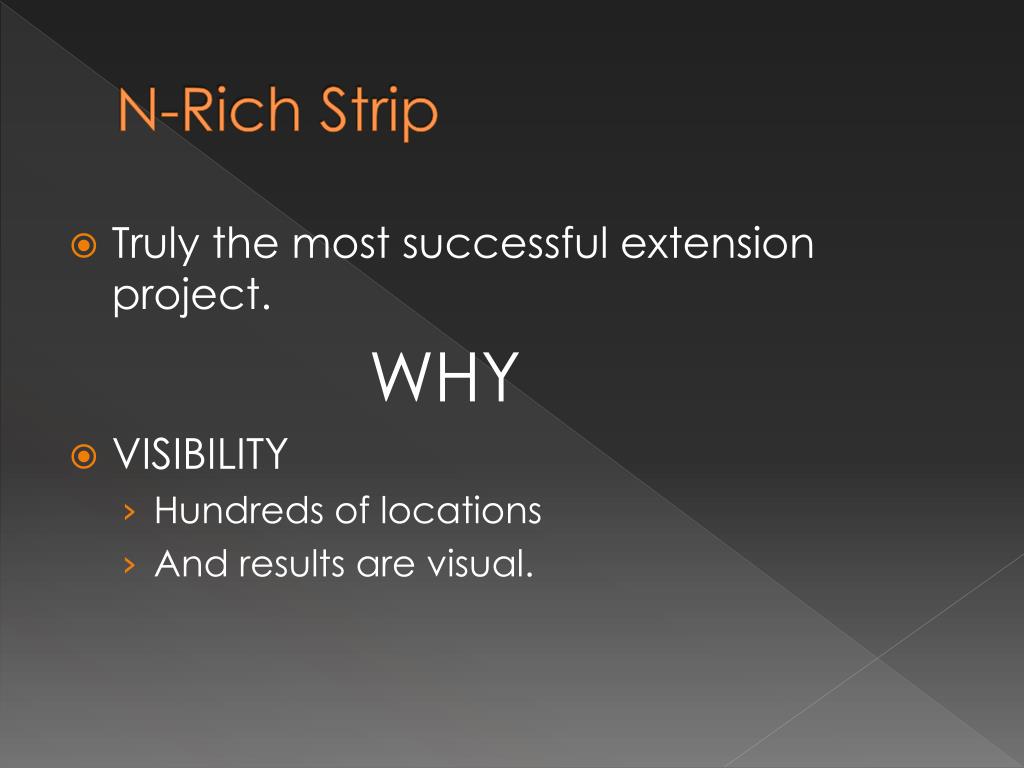 N-Rich Strip

Truly the most successful extension project.

WHY

VISIBILITY
› Hundreds of locations
› And results are visual.